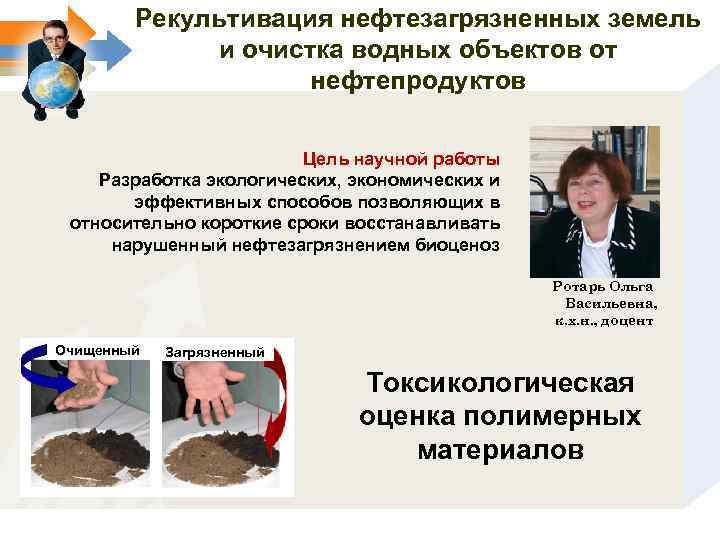 Рекультивация нефтезагрязненных земель и очистка водных объектов от нефтепродуктов

Цель научной работы
Разработка экологических, экономических и эффективных способов позволяющих в относительно короткие сроки восстанавливать нарушенный нефтезагрязнением биоценоз

Ротарь Ольга Васильевна, к.х.н., доцент

Очищенный
Загрязненный

Токсикологическая оценка полимерных материалов